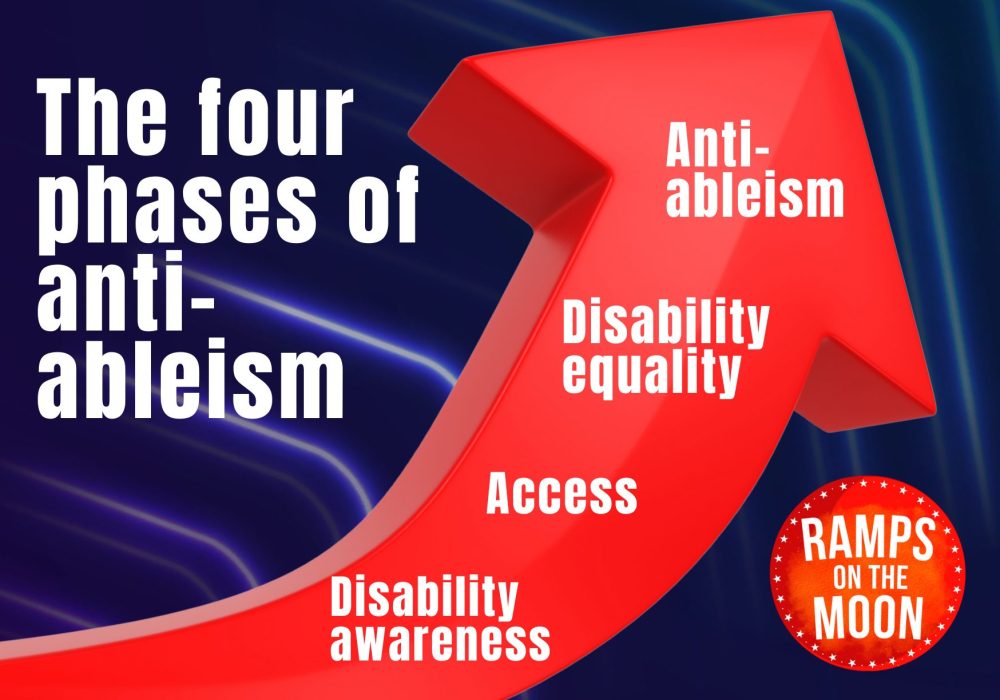 The four phases of anti-ableism

Anti-ableism

Disability equality

Access

Disability awareness

RAMPS ON THE MOON